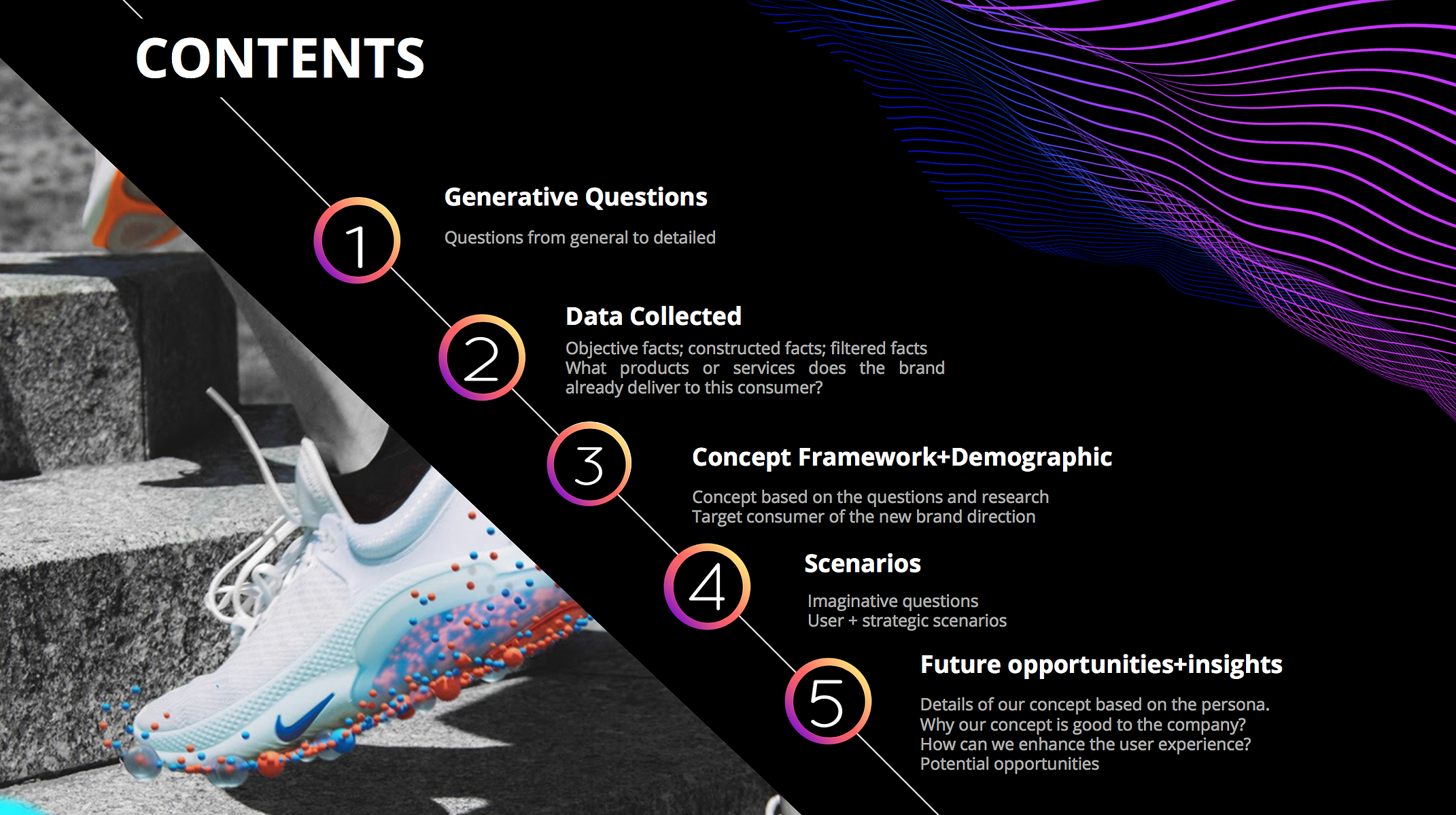 CONTENTS

1

Generative Questions

Questions from general to detailed

2

Data Collected

Objective facts; constructed facts; filtered facts
What products or services does the brand already deliver to this consumer?

3

Concept Framework+Demographic

Concept based on the questions and research
Target consumer of the new brand direction

4

Scenarios

Imaginative questions
User + strategic scenarios

5

Future opportunities+insights

Details of our concept based on the persona.
Why our concept is good to the company?
How can we enhance the user experience?
Potential opportunities